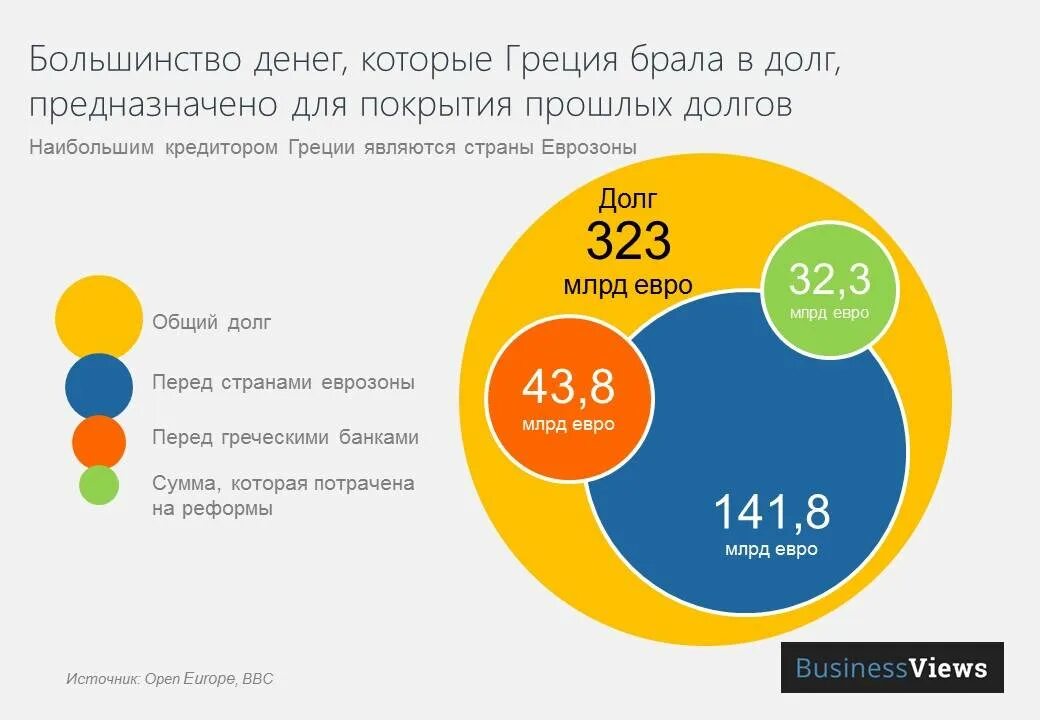 Большинство денег, которые Греция брала в долг, предназначено для покрытия прошлых долгов

Наибольшим кредитором Греции являются страны Еврозоны

Общий долг

Перед странами еврозоны

Перед греческими банками

Сумма, которая потрачена на реформы

Долг
323
млрд евро

32,3
млрд евро

43,8
млрд евро

141,8
млрд евро

Источник: Open Europe, BBC

BusinessViews